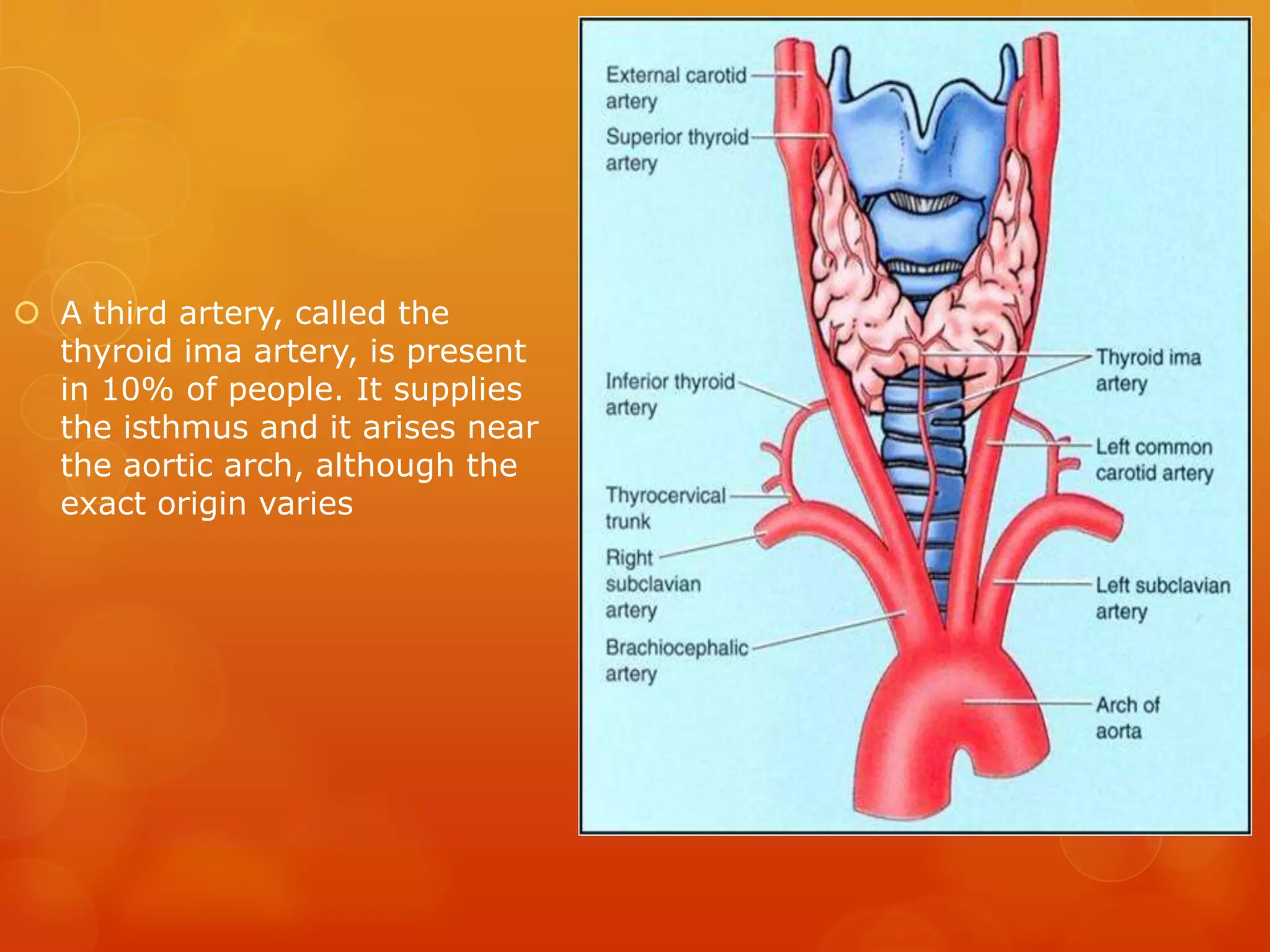 A third artery, called the thyroid ima artery, is present in 10% of people. It supplies the isthmus and it arises near the aortic arch, although the exact origin varies

External carotid artery

Superior thyroid artery

Inferior thyroid artery

Thyrocervical trunk

Right subclavian artery

Brachiocephalic artery

Thyroid ima artery

Left common carotid artery

Left subclavian artery

Arch of aorta